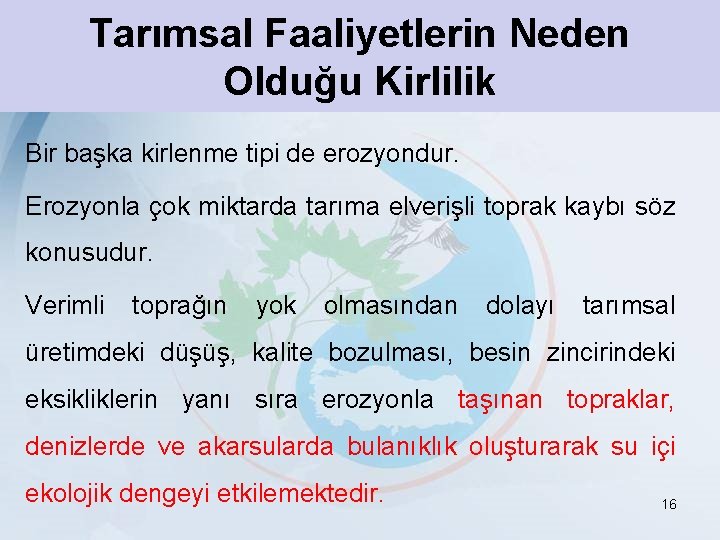 Tarımsal Faaliyetlerin Neden Olduğu Kirlilik

Bir başka kirlenme tipi de erozyondur.

Erozyonla çok miktarda tarıma elverişli toprak kaybı söz konusudur.

Verimli toprağın yok olmasından dolayı tarımsal üretimdeki düşüş, kalite bozulması, besin zincirindeki eksikliklerin yanı sıra erozyonla taşınan topraklar, denizlerde ve akarsularda bulanıklık oluşturarak su içi ekolojik dengeyi etkilemektedir.

16